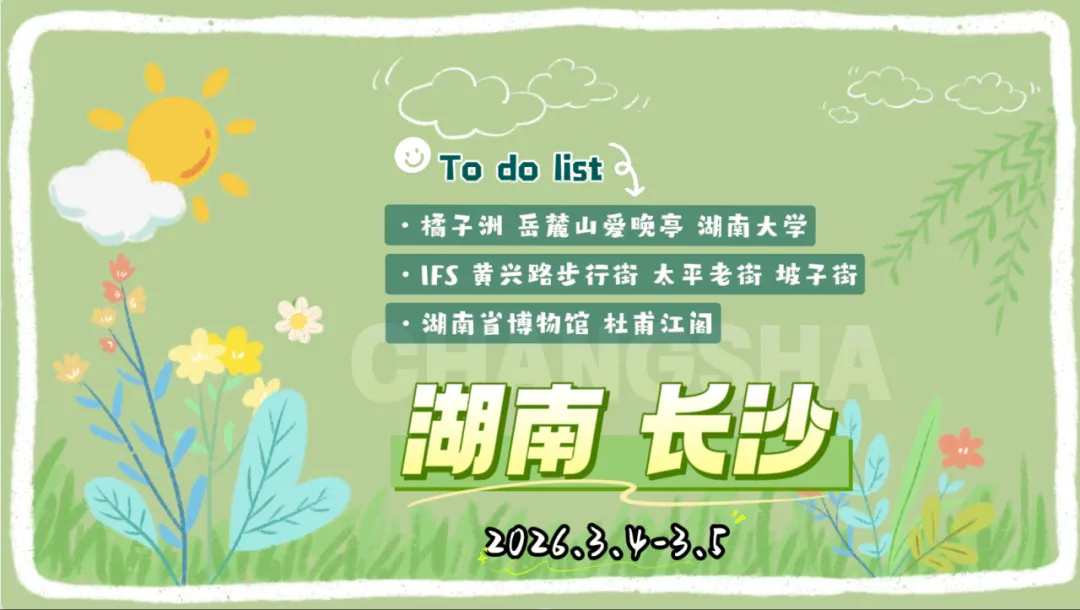 To do list

· 橘子洲 岳麓山爱晚亭 湖南大学

· IFS 黄兴路步行街 太平老街 坡子街

· 湖南省博物馆 杜甫江阁

CHANGSHA

湖南 长沙

2026.3.4-3.5